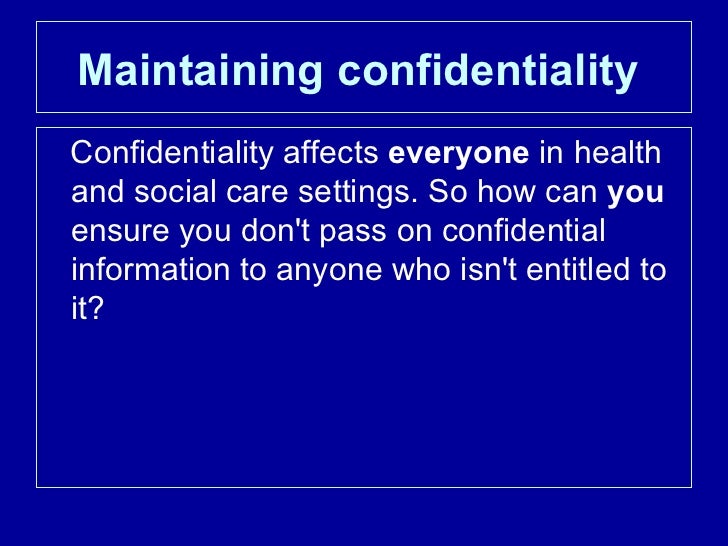 Maintaining confidentiality

Confidentiality affects everyone in health and social care settings. So how can you ensure you don't pass on confidential information to anyone who isn't entitled to it?